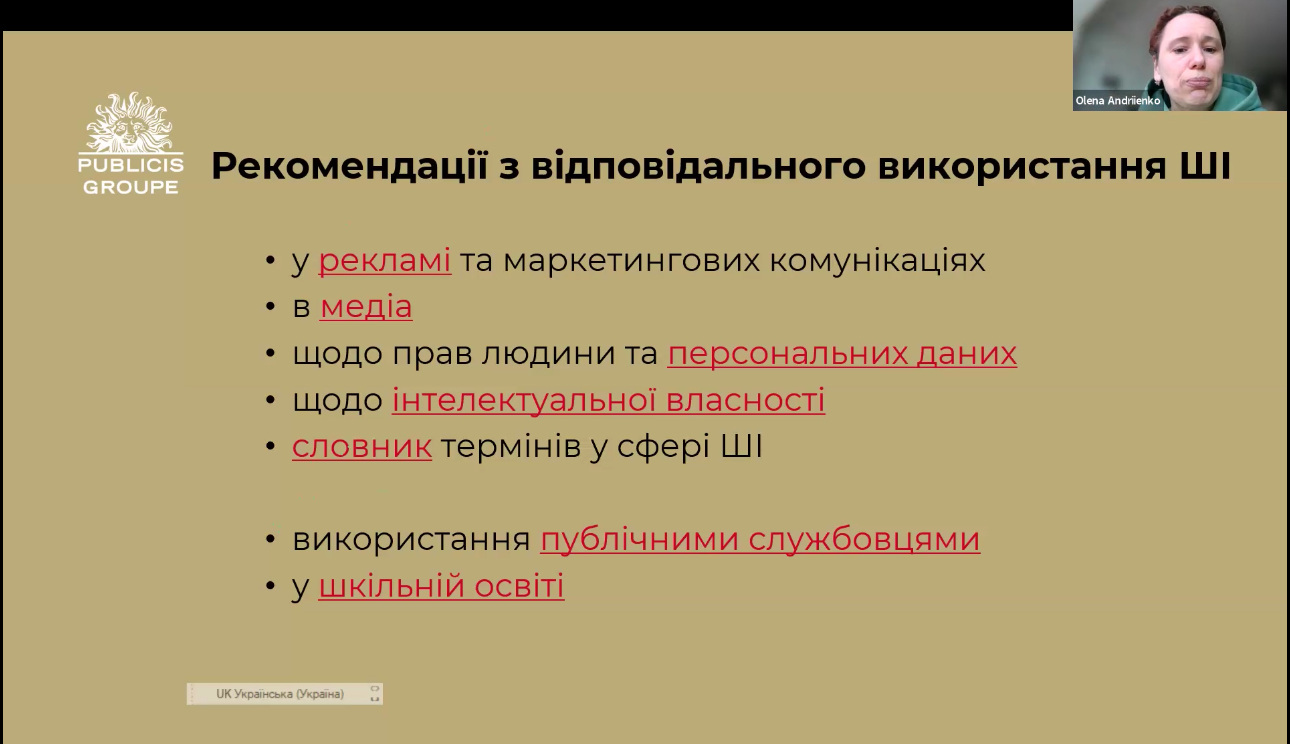 Olena Andriienko

PUBLICIS GROUPE

Рекомендації з відповідального використання ШІ

• у рекламі та маркетингових комунікаціях
• в медіа
• щодо прав людини та персональних даних
• щодо інтелектуальної власності
• словник термінів у сфері ШІ

• використання публічними службовцями
• у шкільній освіті

UK Українська (Україна)